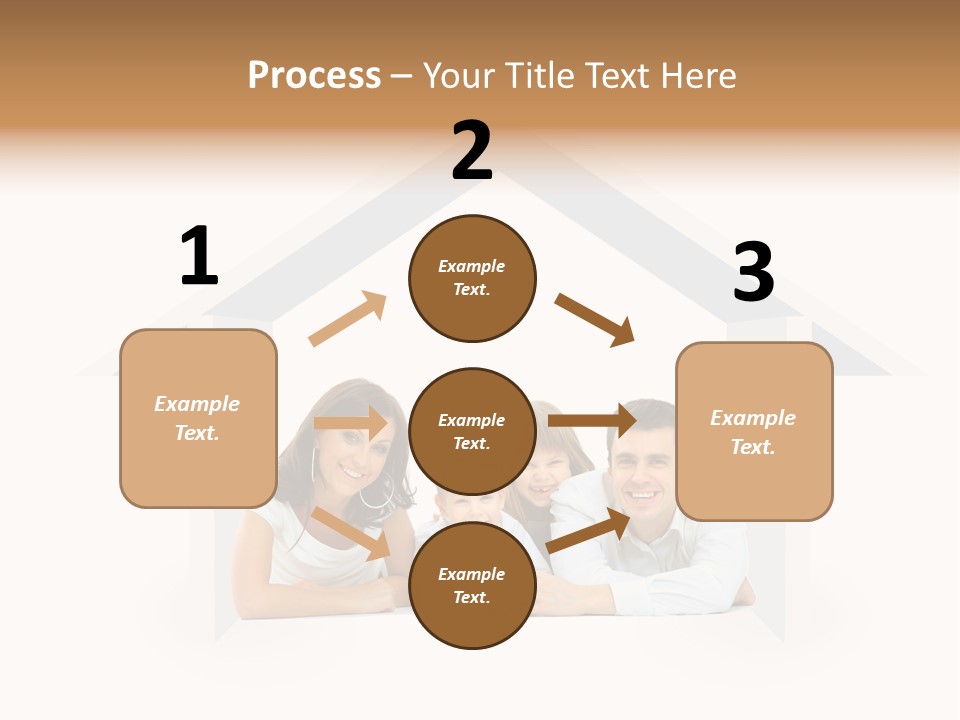 Process – Your Title Text Here

1

Example Text.

2

Example Text.

Example Text.

Example Text.

3

Example Text.